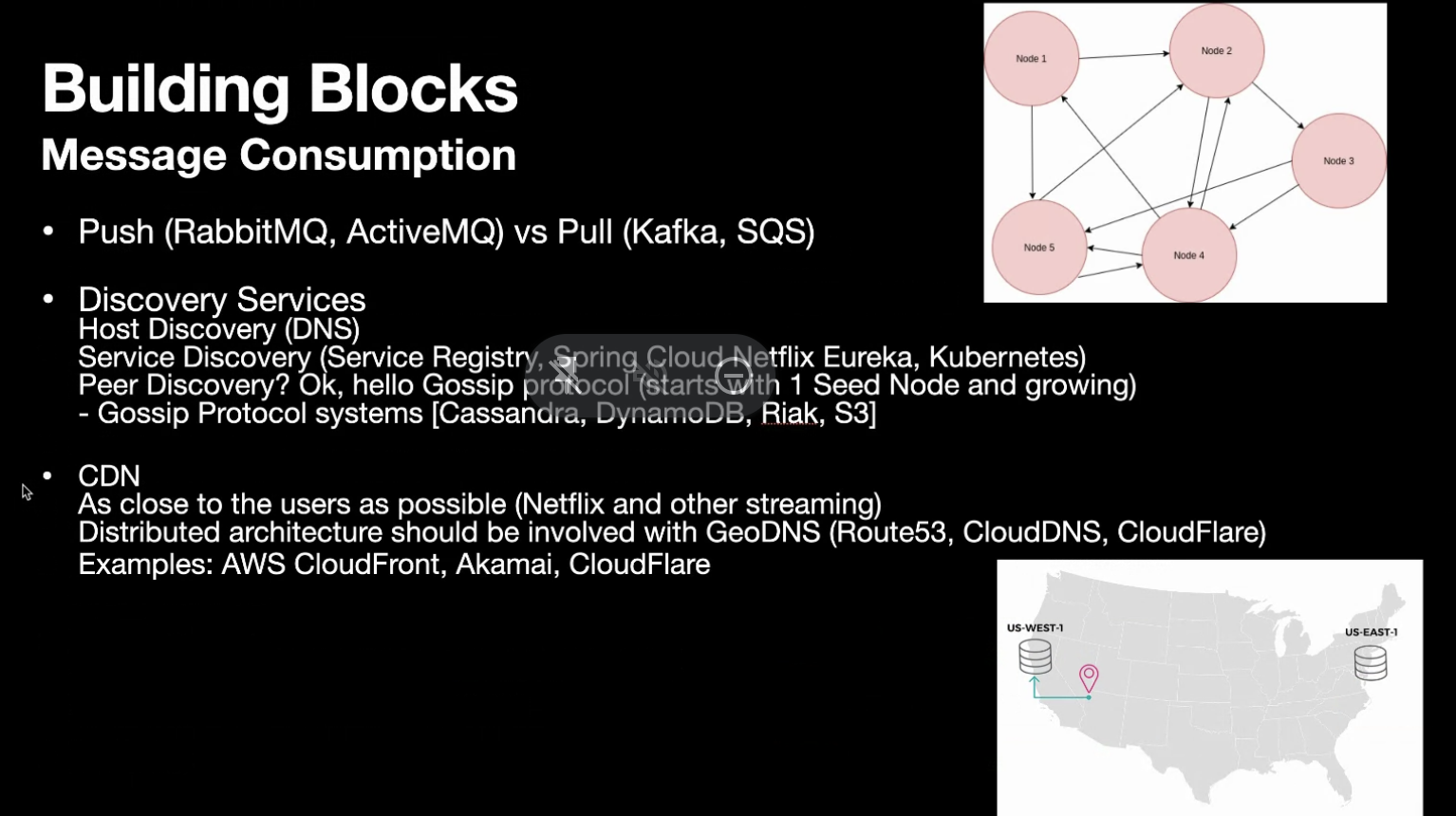 Building Blocks
Message Consumption

• Push (RabbitMQ, ActiveMQ) vs Pull (Kafka, SQS)

• Discovery Services
Host Discovery (DNS)
Service Discovery (Service Registry, Spring Cloud Netflix Eureka, Kubernetes)
Peer Discovery? Ok, hello Gossip protocol (starts with 1 Seed Node and growing)
- Gossip Protocol systems [Cassandra, DynamoDB, Riak, S3]

• CDN
As close to the users as possible (Netflix and other streaming)
Distributed architecture should be involved with GeoDNS (Route53, CloudDNS, CloudFlare)
Examples: AWS CloudFront, Akamai, CloudFlare

Node 1
Node 2
Node 3
Node 4
Node 5

US-WEST-1
US-EAST-1